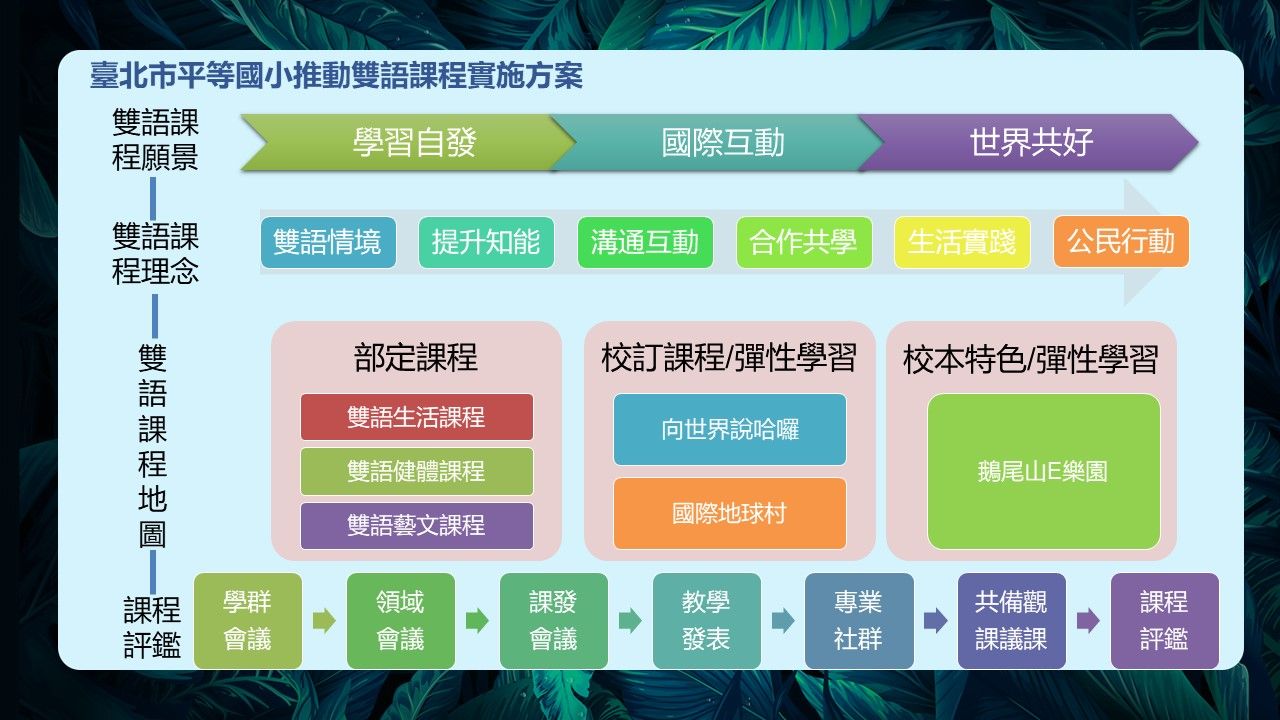 臺北市平等國小推動雙語課程實施方案

雙語課程願景

學習自發 國際互動 世界共好

雙語課程理念

雙語情境 提升知能 溝通互動 合作共學 生活實踐 公民行動

雙語課程地圖

部定課程
雙語生活課程
雙語健體課程
雙語藝文課程

校訂課程/彈性學習
向世界說哈囉
國際地球村

校本特色/彈性學習
鵝尾山E樂園

課程評鑑

學群會議 領域會議 課發會議 教學發表 專業社群 共備觀課議課 課程評鑑